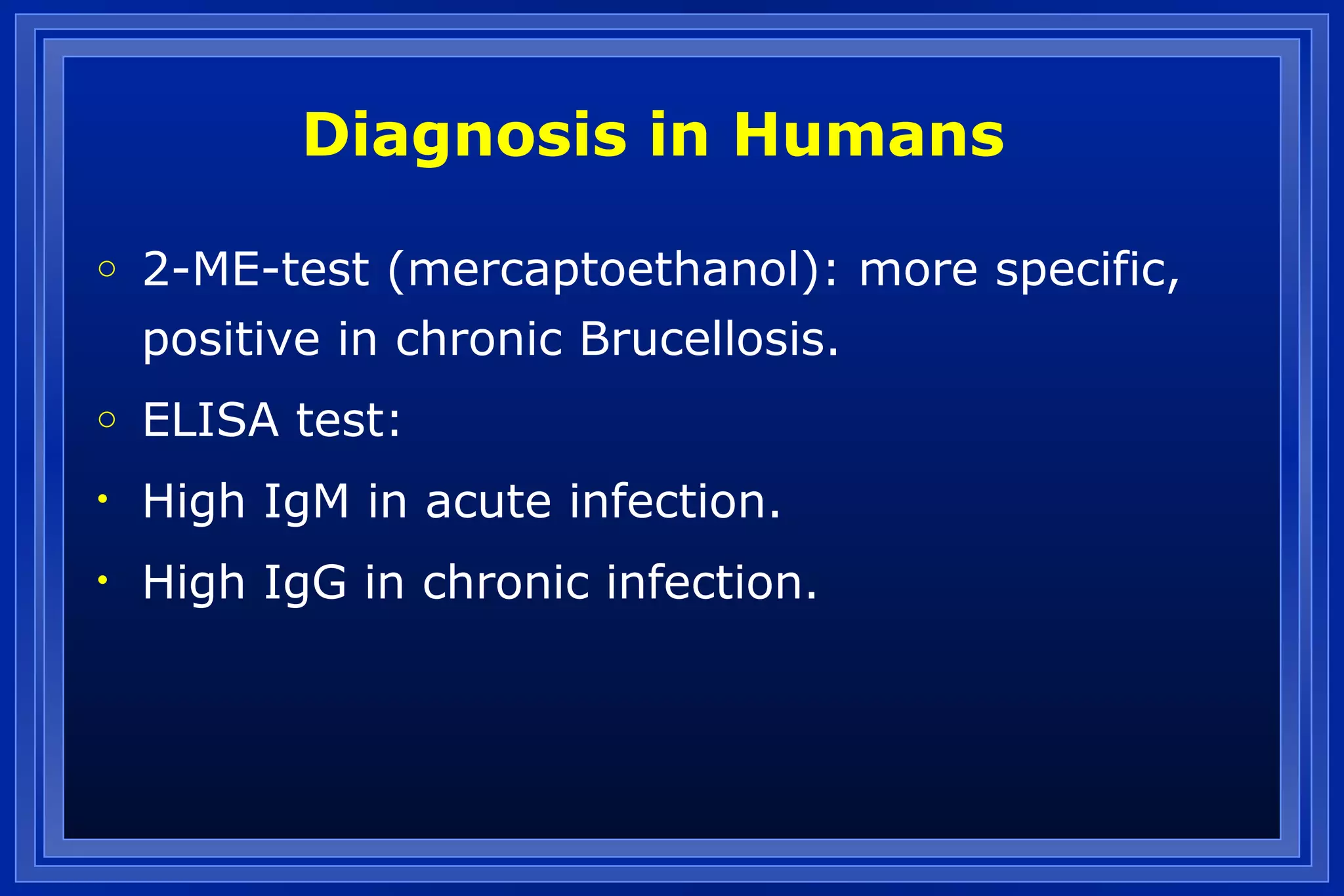 Diagnosis in Humans

○ 2-ME-test (mercaptoethanol): more specific, positive in chronic Brucellosis.

○ ELISA test:

• High IgM in acute infection.

• High IgG in chronic infection.